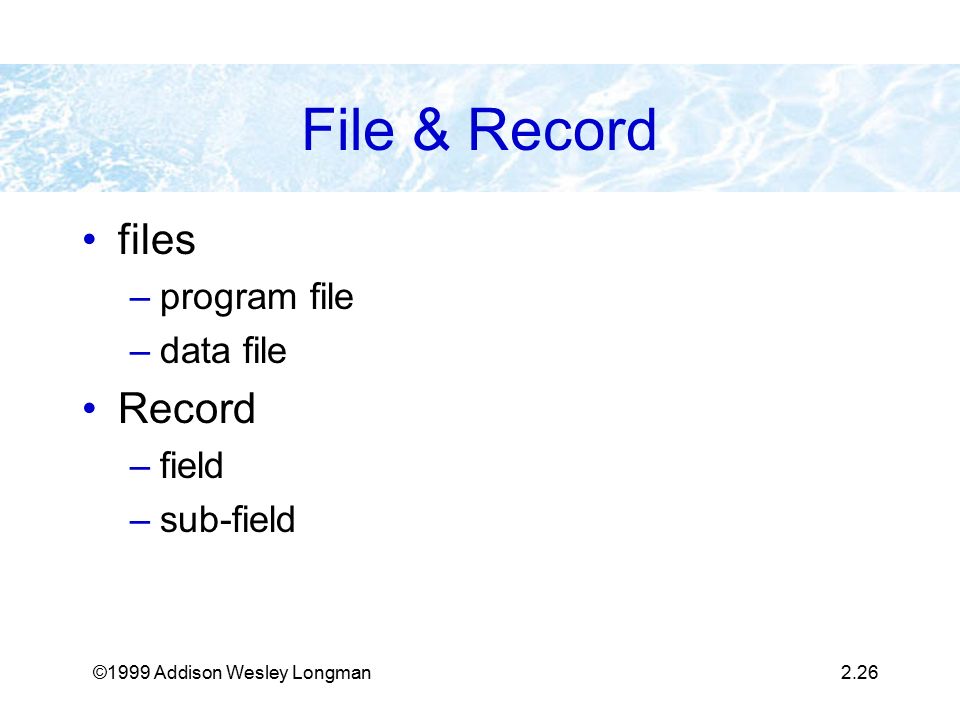 File & Record

• files
 – program file
 – data file
• Record
 – field
 – sub-field

©1999 Addison Wesley Longman

2.26